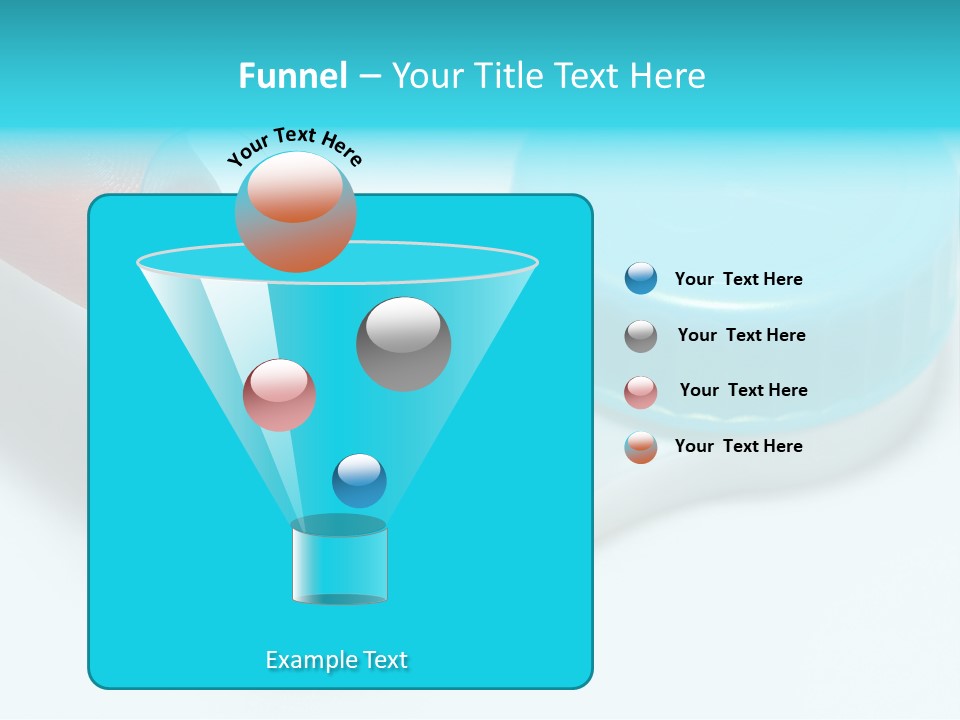 Funnel – Your Title Text Here

Your Text Here

Your Text Here

Your Text Here

Your Text Here

Your Text Here

Example Text